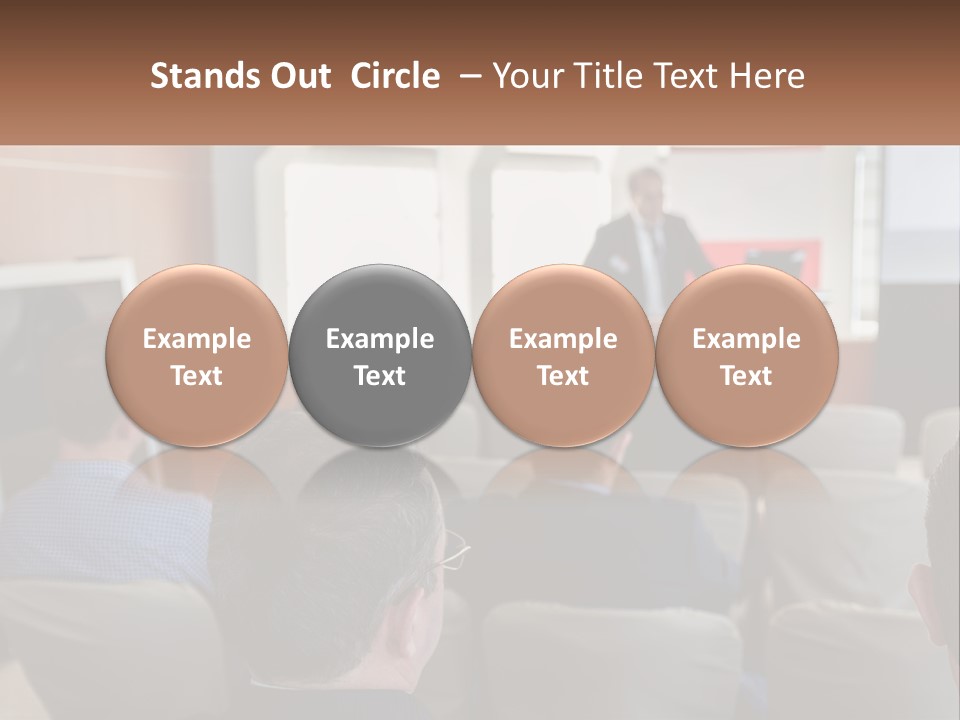 Stands Out Circle – Your Title Text Here

Example Text

Example Text

Example Text

Example Text